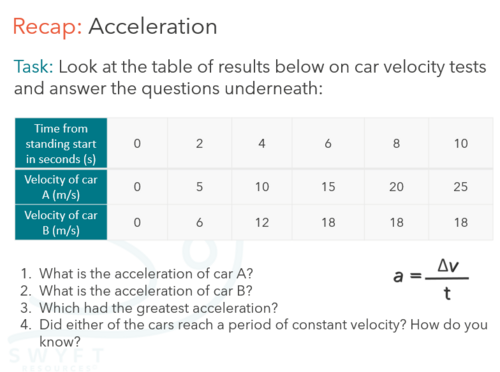 Recap: Acceleration

Task: Look at the table of results below on car velocity tests and answer the questions underneath:

| Time from standing start in seconds (s) | 0 | 2 | 4 | 6 | 8 | 10 |
|---|---|---|---|---|---|---|
| Velocity of car A (m/s) | 0 | 5 | 10 | 15 | 20 | 25 |
| Velocity of car B (m/s) | 0 | 6 | 12 | 18 | 18 | 18 |

1. What is the acceleration of car A?
2. What is the acceleration of car B?
3. Which had the greatest acceleration?
4. Did either of the cars reach a period of constant velocity? How do you know?

$a = \frac{\Delta v}{t}$

SWYFT RESOURCES©